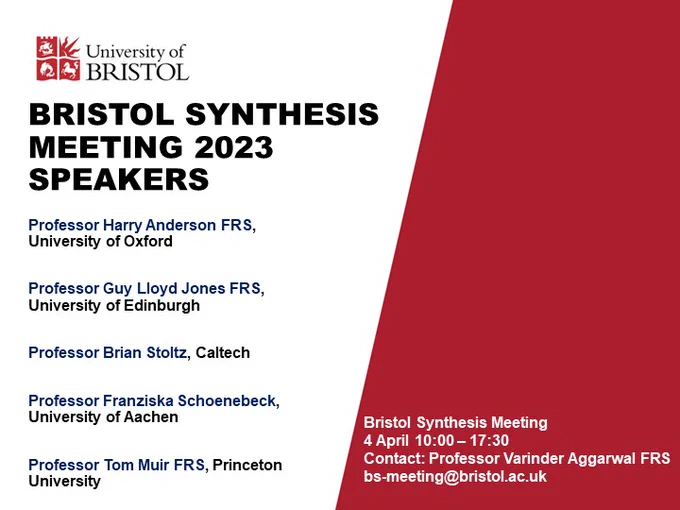 University of BRISTOL

BRISTOL SYNTHESIS MEETING 2023 SPEAKERS

Professor Harry Anderson FRS, University of Oxford

Professor Guy Lloyd Jones FRS, University of Edinburgh

Professor Brian Stoltz, Caltech

Professor Franziska Schoenebeck, University of Aachen

Professor Tom Muir FRS, Princeton University

Bristol Synthesis Meeting
4 April 10:00 – 17:30
Contact: Professor Varinder Aggarwal FRS
bs-meeting@bristol.ac.uk